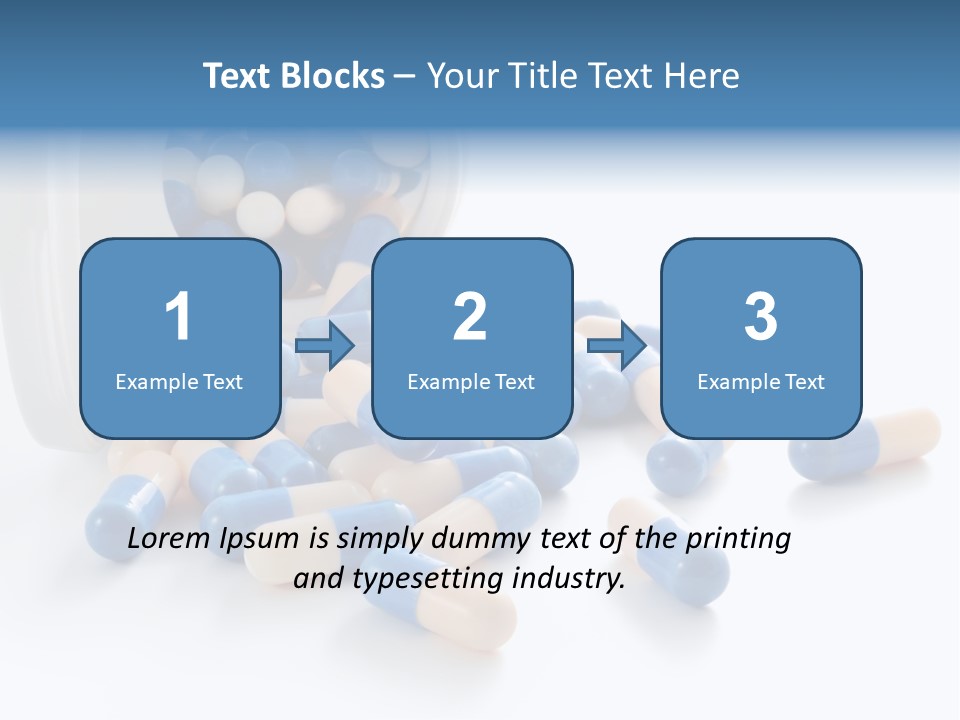 Text Blocks – Your Title Text Here

1
Example Text

2
Example Text

3
Example Text

Lorem Ipsum is simply dummy text of the printing and typesetting industry.